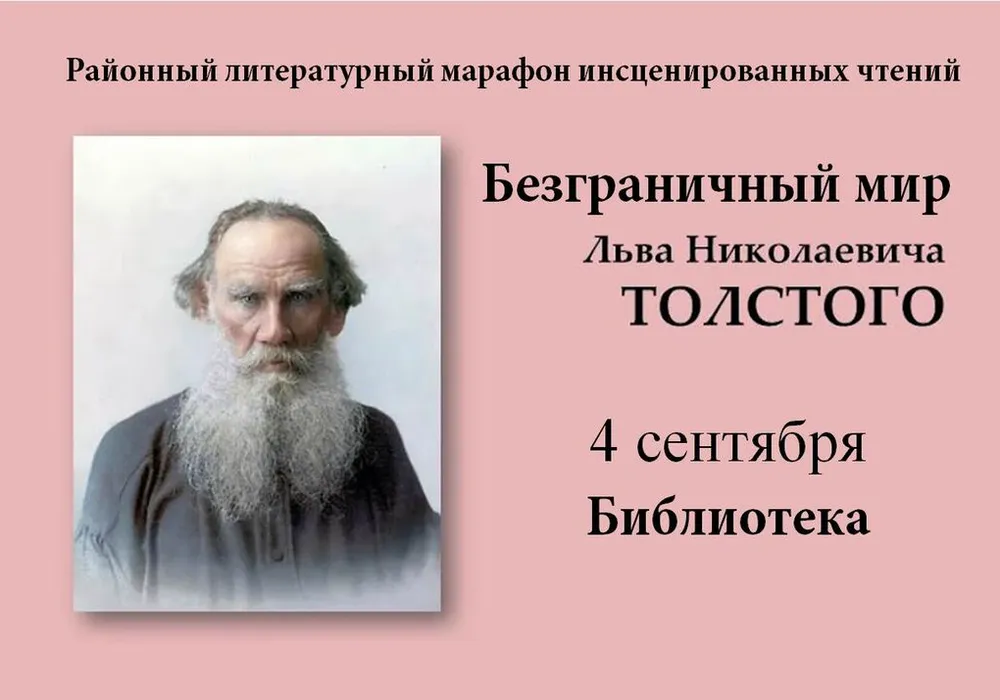 Районный литературный марафон инсценированных чтений

Безграничный мир
Льва Николаевича
ТОЛСТОГО

4 сентября
Библиотека